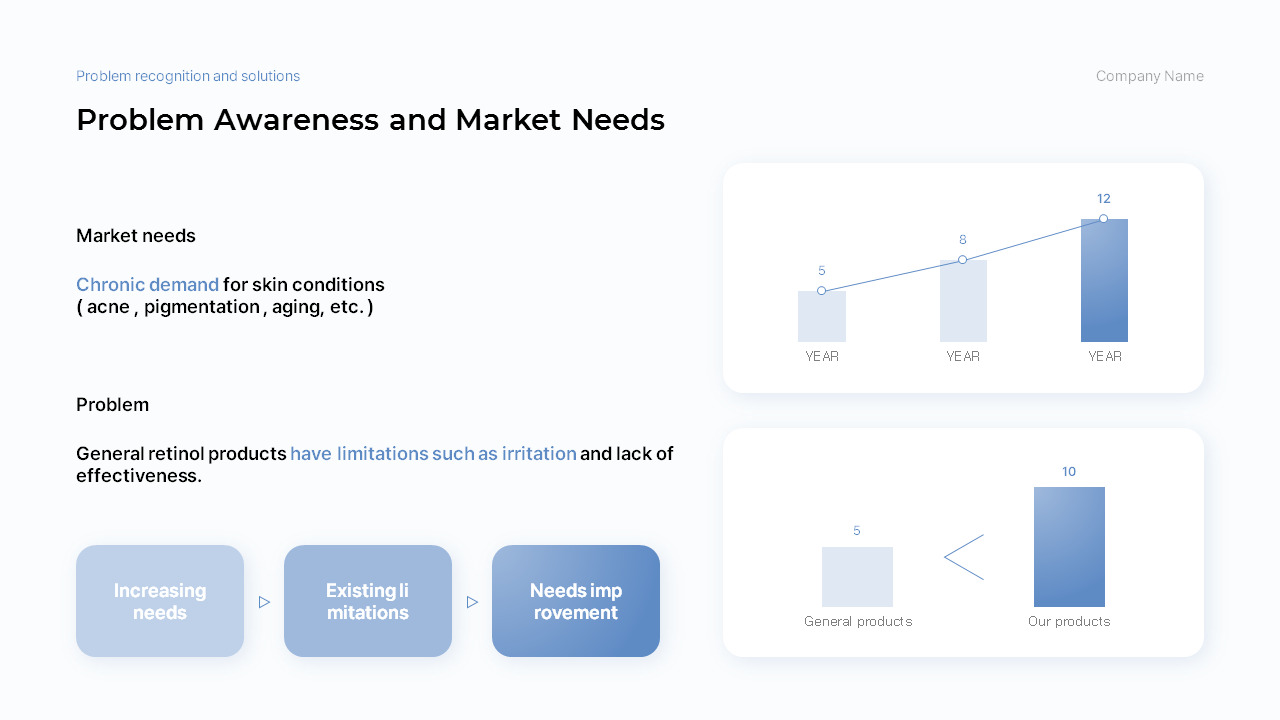 Problem recognition and solutions

Company Name

Problem Awareness and Market Needs

Market needs

Chronic demand for skin conditions
( acne , pigmentation , aging, etc. )

Problem

General retinol products have limitations such as irritation and lack of effectiveness.

Increasing needs

Existing li mitations

Needs imp rovement

5
8
12
YEAR
YEAR
YEAR

5
10
General products
Our products